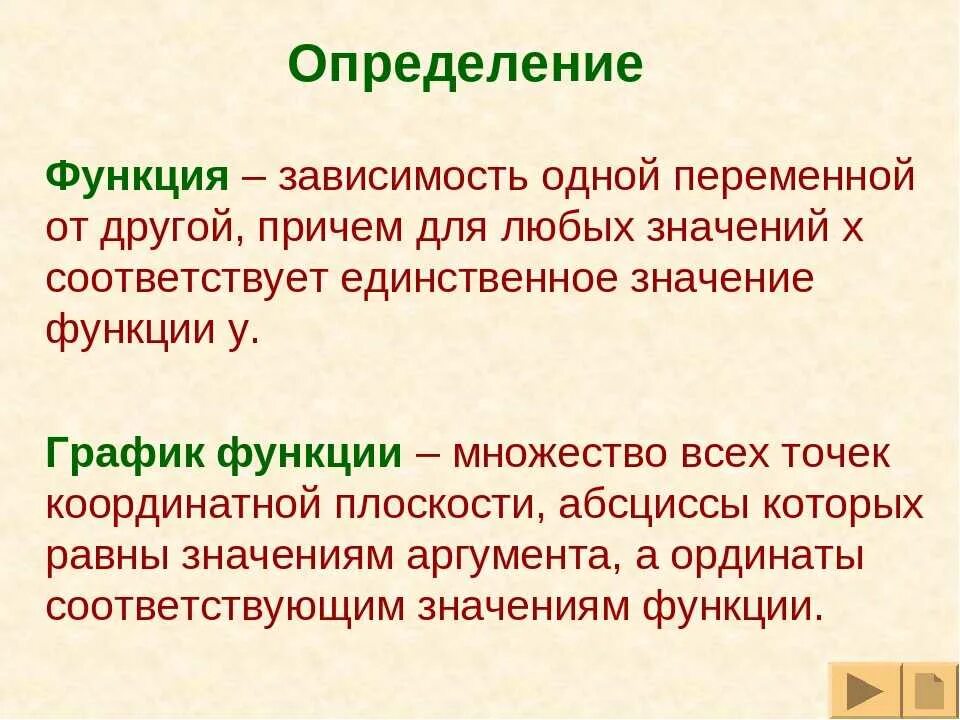 Определение

Функция – зависимость одной переменной от другой, причем для любых значений х соответствует единственное значение функции у.

График функции – множество всех точек координатной плоскости, абсциссы которых равны значениям аргумента, а ординаты соответствующим значениям функции.